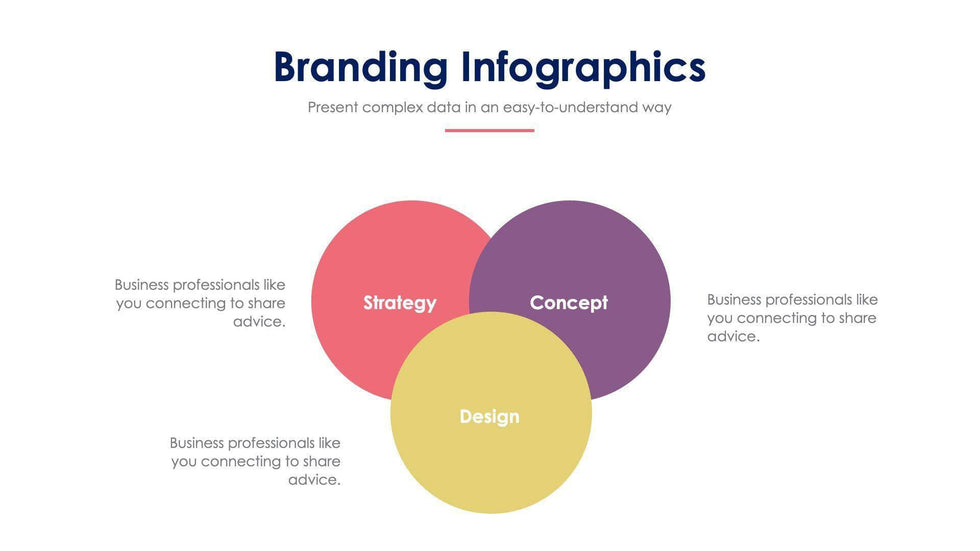 Branding Infographics

Present complex data in an easy-to-understand way

Business professionals like you connecting to share advice.

Strategy

Concept

Business professionals like you connecting to share advice.

Design

Business professionals like you connecting to share advice.